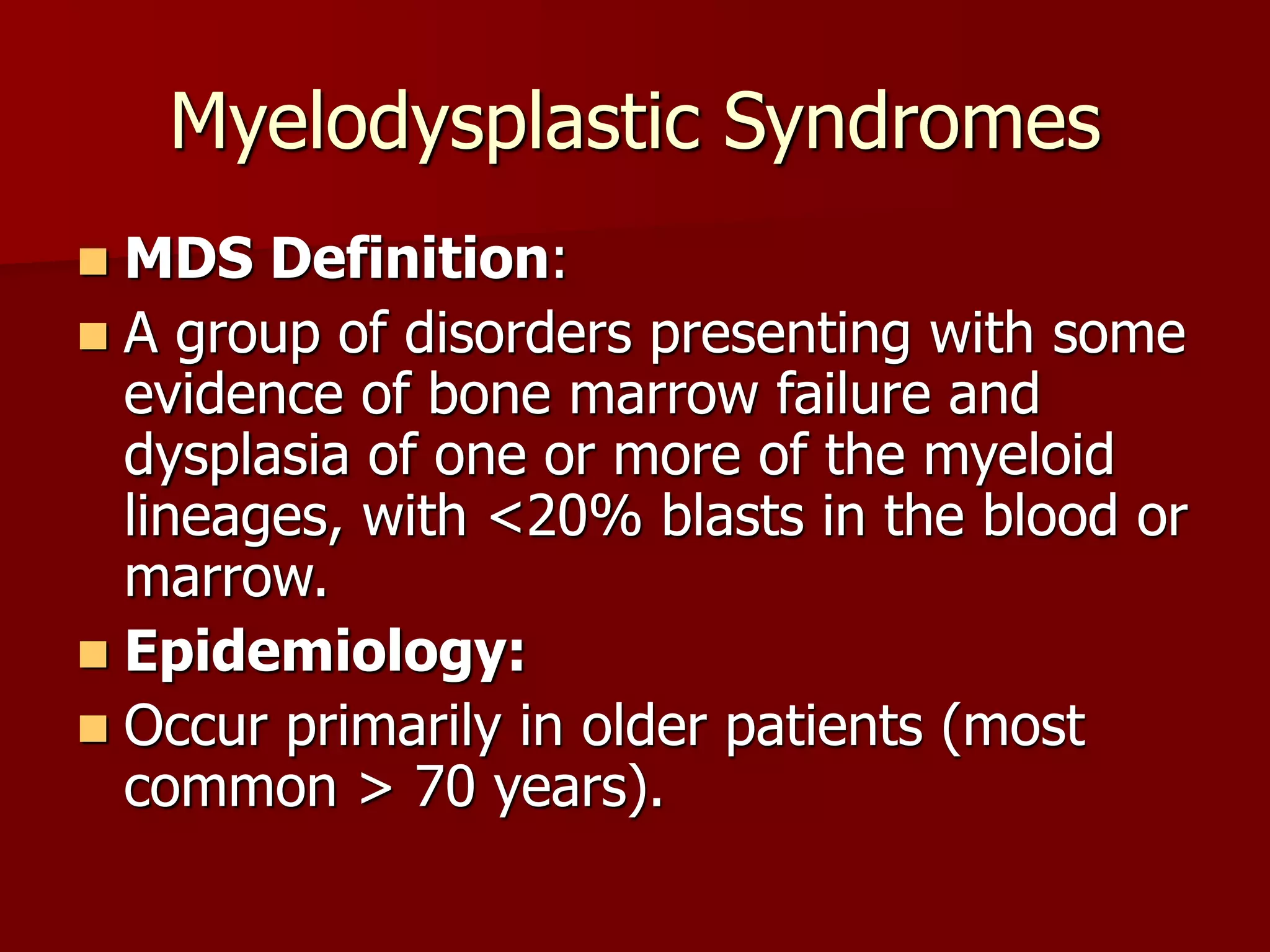 Myelodysplastic Syndromes

MDS Definition:

A group of disorders presenting with some evidence of bone marrow failure and dysplasia of one or more of the myeloid lineages, with <20% blasts in the blood or marrow.

Epidemiology:

Occur primarily in older patients (most common > 70 years).